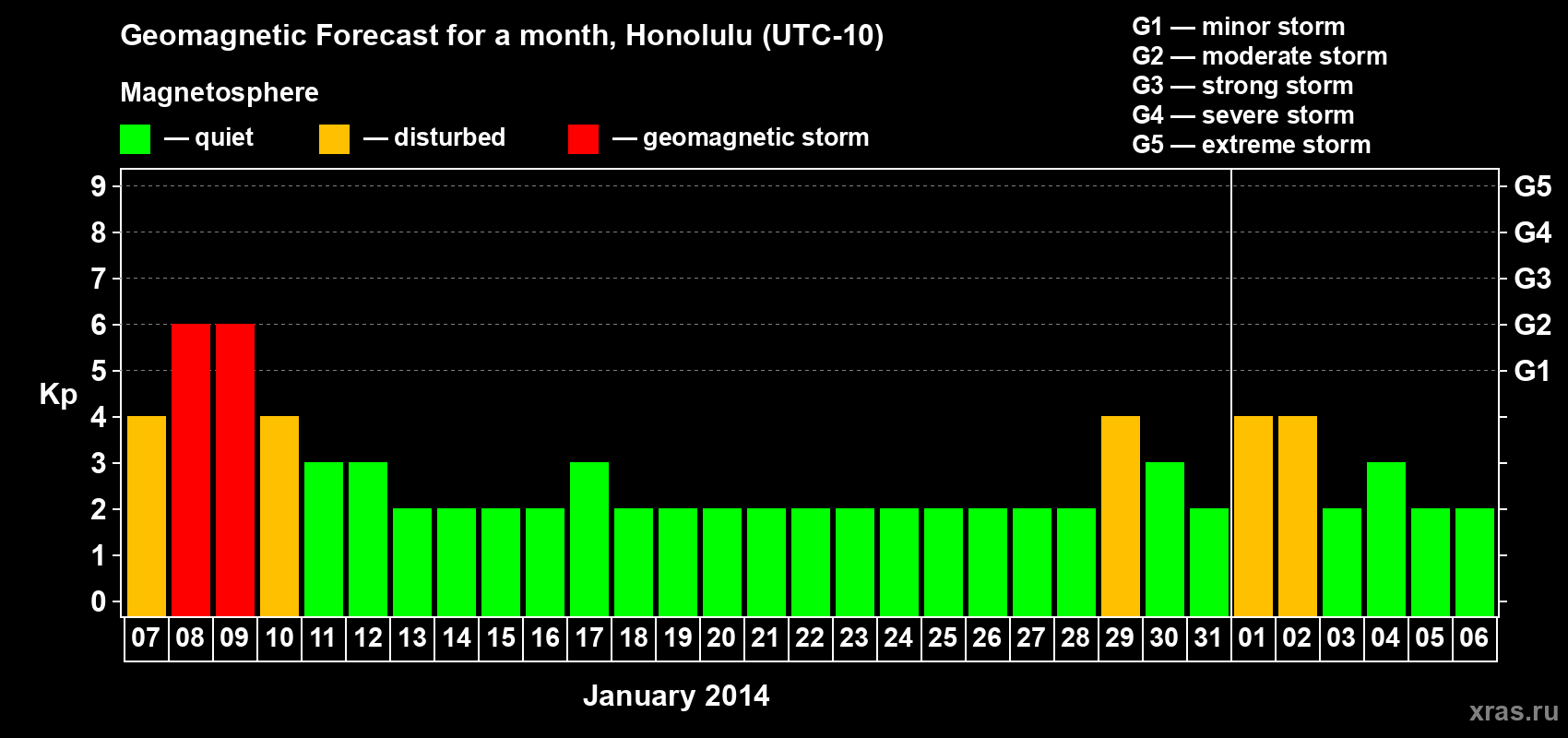 Geomagnetic Forecast for a month, Honolulu (UTC-10)

Magnetosphere

— quiet — disturbed — geomagnetic storm

G1 — minor storm
G2 — moderate storm
G3 — strong storm
G4 — severe storm
G5 — extreme storm

Kp

9
8
7
6
5
4
3
2
1
0

G5
G4
G3
G2
G1

07 08 09 10 11 12 13 14 15 16 17 18 19 20 21 22 23 24 25 26 27 28 29 30 31 01 02 03 04 05 06

January 2014

xras.ru